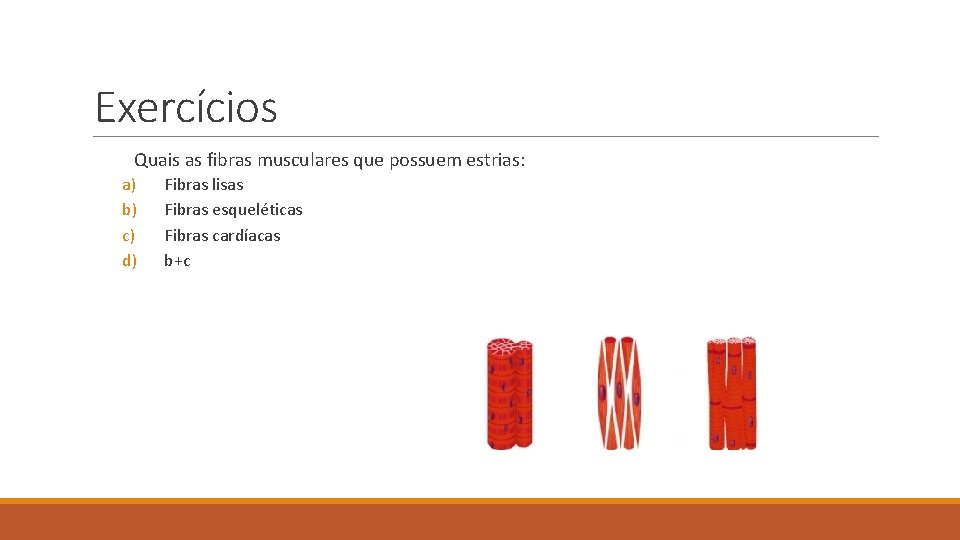 Exercícios

Quais as fibras musculares que possuem estrias:

a) Fibras lisas
b) Fibras esqueléticas
c) Fibras cardíacas
d) b+c